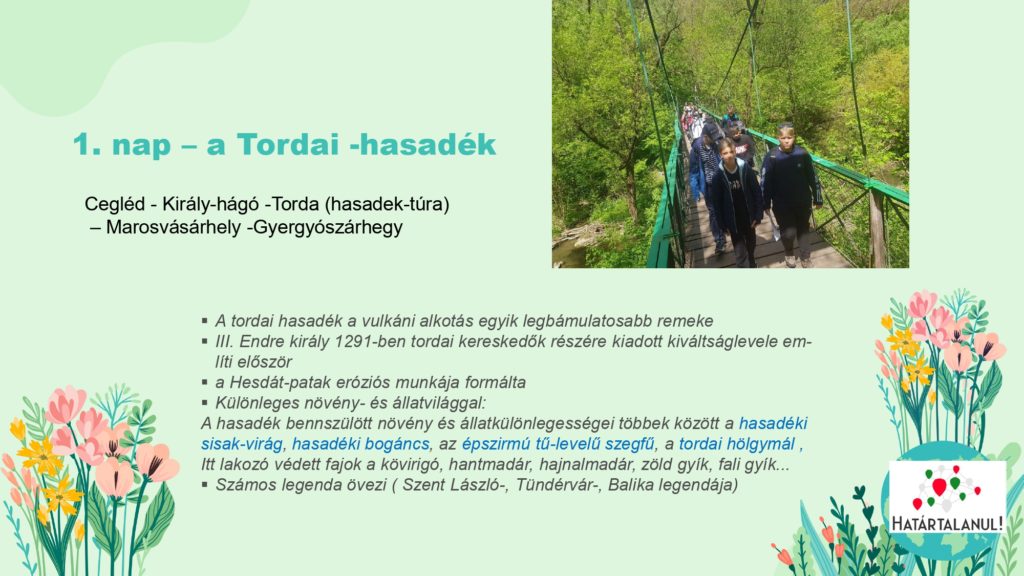 1. nap – a Tordai -hasadék

Cegléd - Király-hágó -Torda (hasadek-túra) – Marosvásárhely -Gyergyószárhegy

▪ A tordai hasadék a vulkáni alkotás egyik legbámulatosabb remeke
▪ III. Endre király 1291-ben tordai kereskedők részére kiadott kiváltságlevele említi először
▪ a Hesdát-patak eróziós munkája formálta
▪ Különleges növény- és állatvilággal:
A hasadék bennszülött növény és állatkülönlegességei többek között a hasadéki sisak-virág, hasadéki bogáncs, az épszirmú tű-levelű szegfű, a tordai hölgymál , Itt lakozó védett fajok a kövirigó, hantmadár, hajnalmadár, zöld gyík, fali gyík...
▪ Számos legenda övezi ( Szent László-, Tündérvár-, Balika legendája)

HATÁRTALANUL!